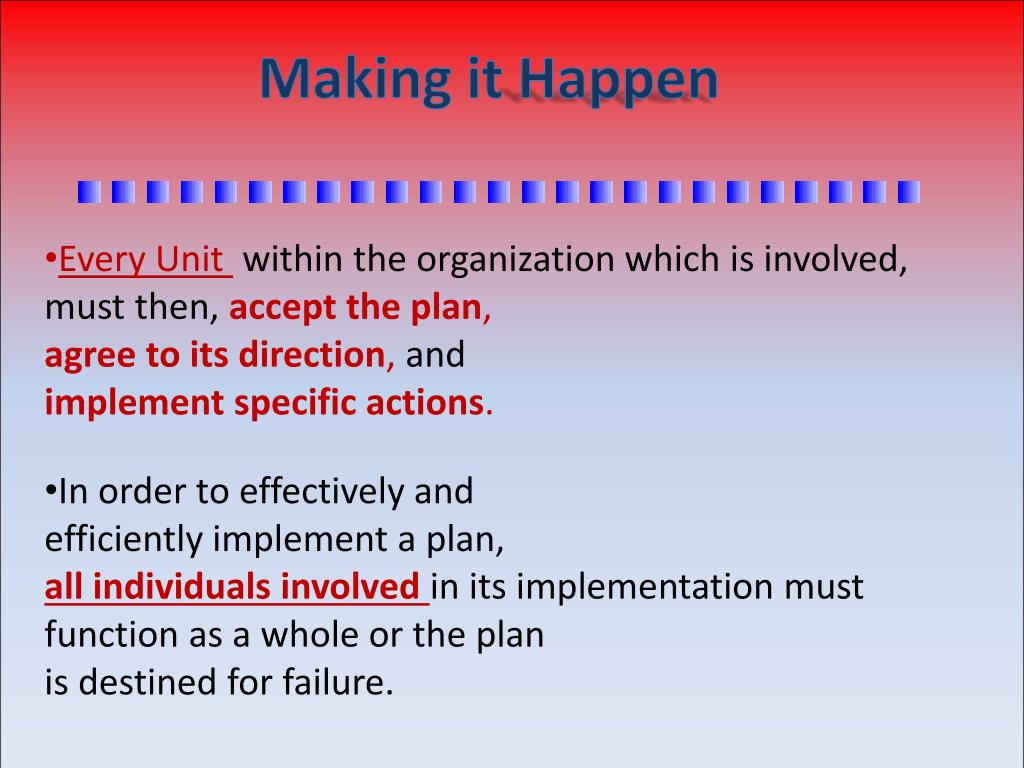 Making it Happen

•Every Unit within the organization which is involved, must then, accept the plan, agree to its direction, and implement specific actions.

•In order to effectively and efficiently implement a plan, all individuals involved in its implementation must function as a whole or the plan is destined for failure.